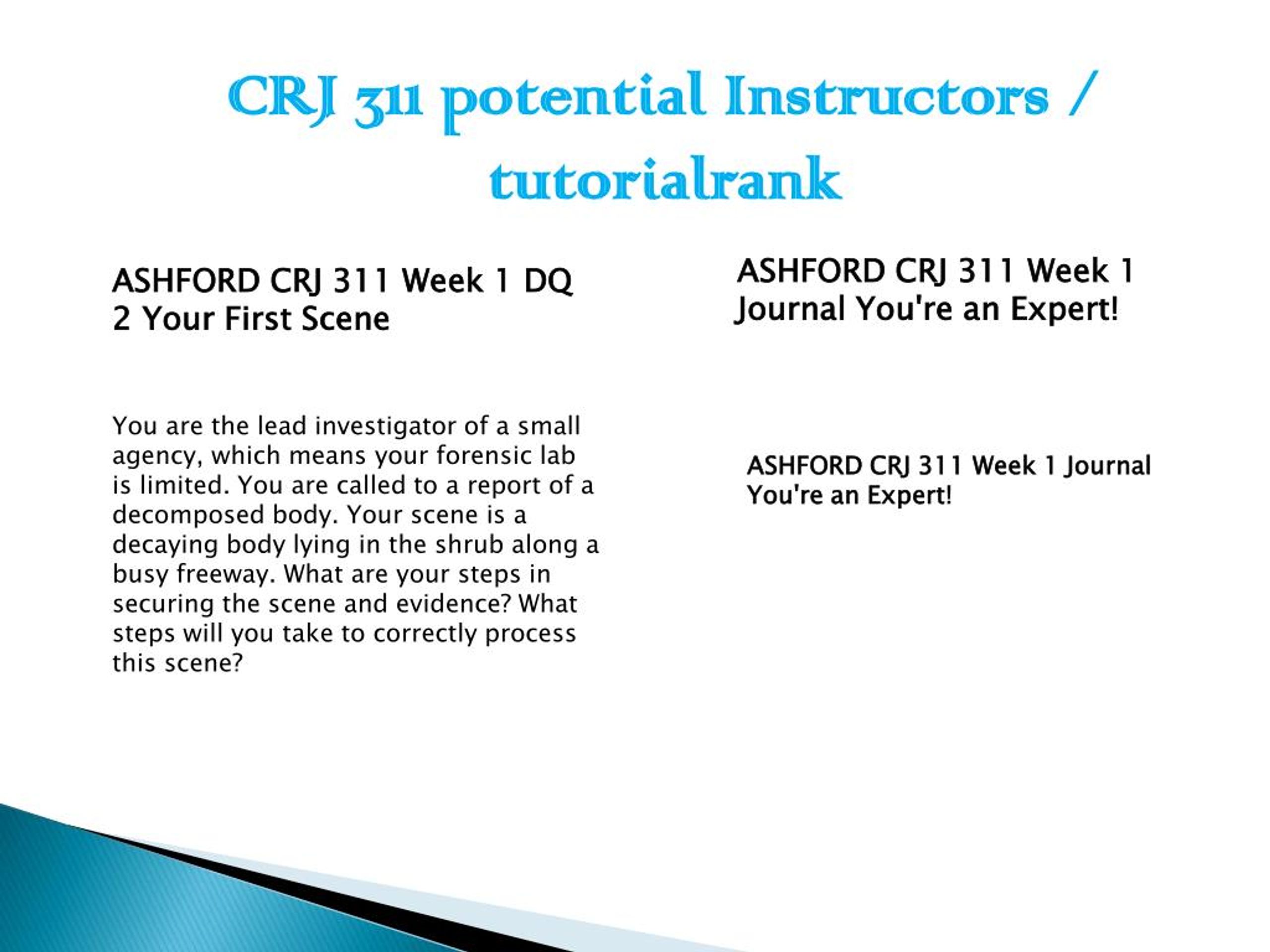 CRJ 311 potential Instructors / tutorialrank

ASHFORD CRJ 311 Week 1 DQ 2 Your First Scene

You are the lead investigator of a small agency, which means your forensic lab is limited. You are called to a report of a decomposed body. Your scene is a decaying body lying in the shrub along a busy freeway. What are your steps in securing the scene and evidence? What steps will you take to correctly process this scene?

ASHFORD CRJ 311 Week 1 Journal You're an Expert!

ASHFORD CRJ 311 Week 1 Journal You're an Expert!